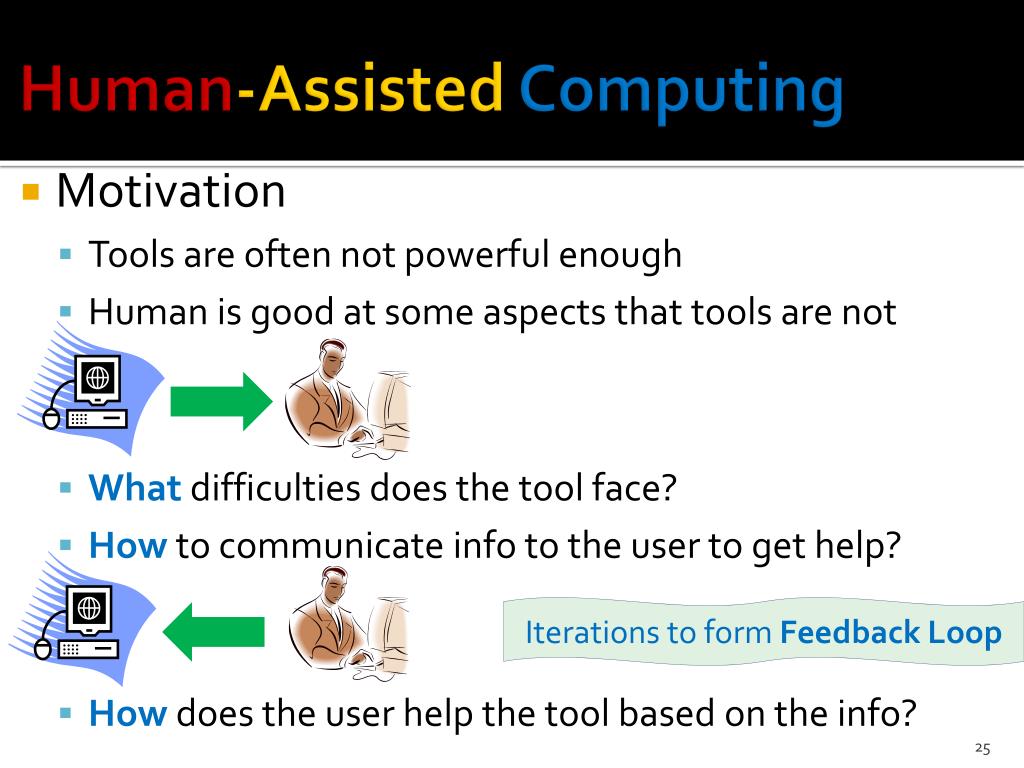 Human-Assisted Computing

Motivation

Tools are often not powerful enough

Human is good at some aspects that tools are not

What difficulties does the tool face?

How to communicate info to the user to get help?

Iterations to form Feedback Loop

How does the user help the tool based on the info?

25